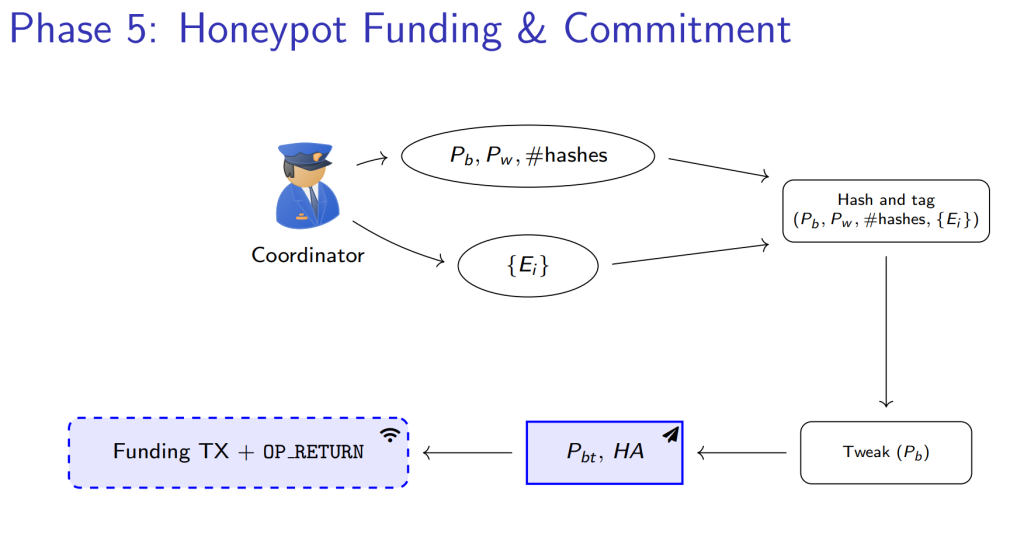 Phase 5: Honeypot Funding & Commitment

Coordinator

$P_b, P_w, \#\text{hashes}$

$\{E_i\}$

Hash and tag $(P_b, P_w, \#\text{hashes}, \{E_i\})$

Tweak $(P_b)$

$P_{bt}$, $HA$

Funding TX + OP_RETURN